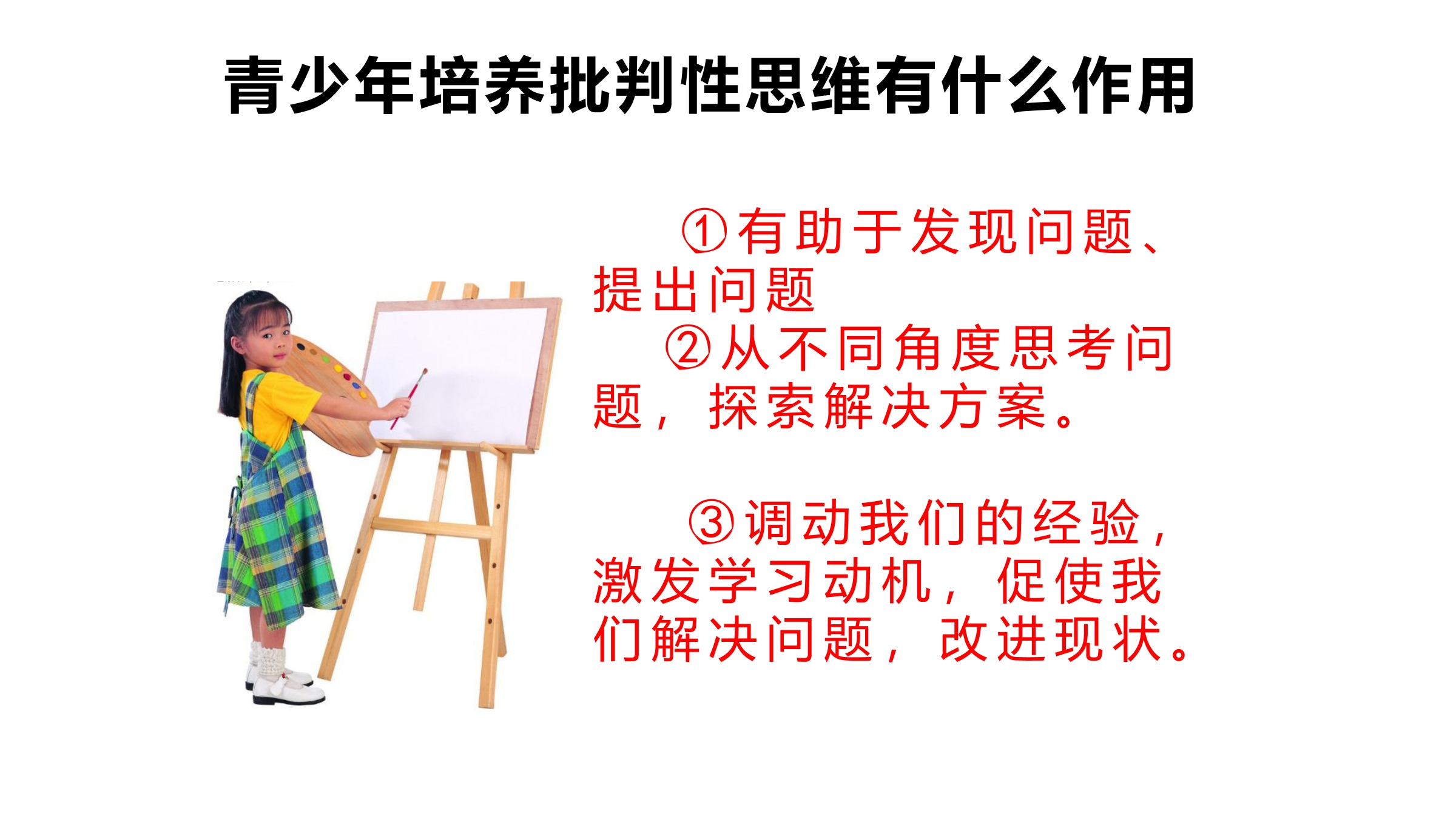 青少年培养批判性思维有什么作用

①有助于发现问题、提出问题

②从不同角度思考问题，探索解决方案。

③调动我们的经验，激发学习动机，促使我们解决问题，改进现状。